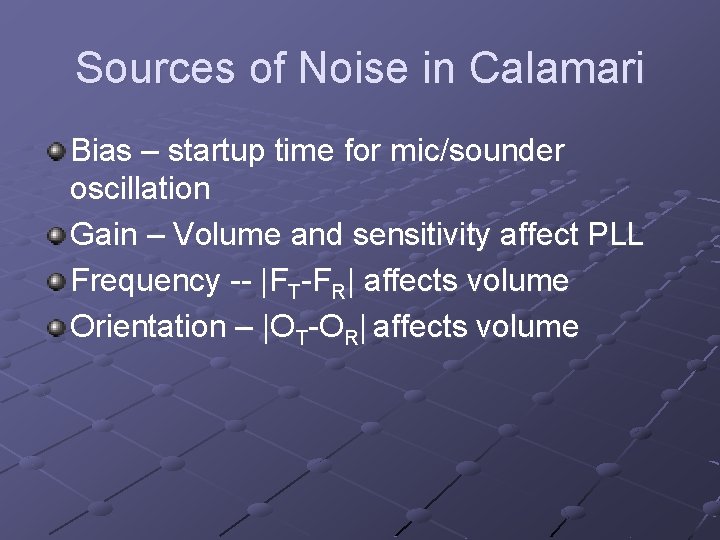 Sources of Noise in Calamari

Bias – startup time for mic/sounder oscillation

Gain – Volume and sensitivity affect PLL

Frequency -- $|F_T-F_R|$ affects volume

Orientation – $|O_T-O_R|$ affects volume